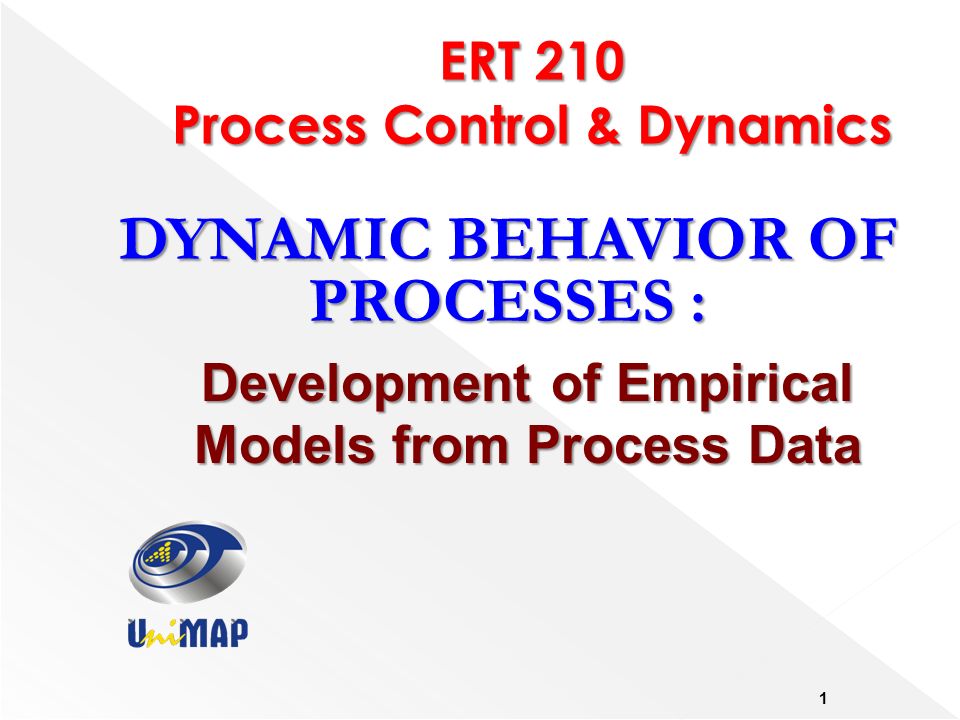 ERT 210
Process Control & Dynamics

DYNAMIC BEHAVIOR OF PROCESSES :

Development of Empirical Models from Process Data

UniMAP

1